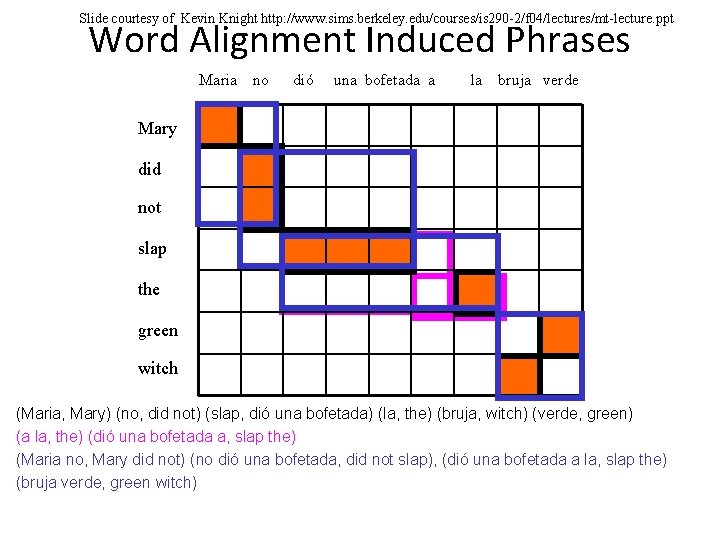 Slide courtesy of Kevin Knight http://www.sims.berkeley.edu/courses/is290-2/f04/lectures/mt-lecture.ppt

Word Alignment Induced Phrases

Maria no dió una bofetada a la bruja verde

Mary
did
not
slap
the
green
witch

(Maria, Mary) (no, did not) (slap, dió una bofetada) (la, the) (bruja, witch) (verde, green)
(a la, the) (dió una bofetada a, slap the)
(Maria no, Mary did not) (no dió una bofetada, did not slap), (dió una bofetada a la, slap the)
(bruja verde, green witch)